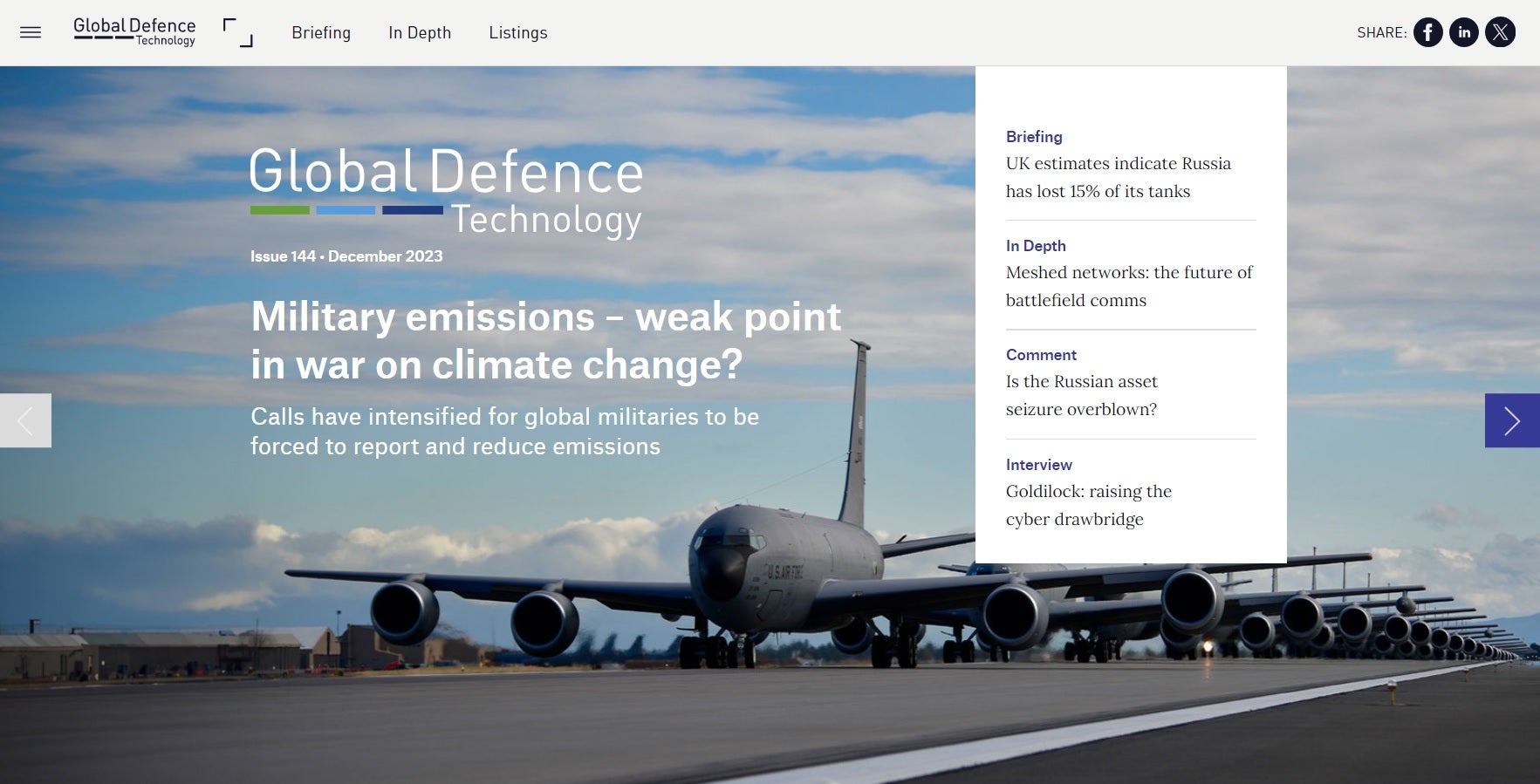 Global Defence Technology

Briefing In Depth Listings

SHARE:

Global Defence Technology

Issue 144 • December 2023

Military emissions – weak point in war on climate change?

Calls have intensified for global militaries to be forced to report and reduce emissions

U.S. AIR FORCE

Briefing
UK estimates indicate Russia has lost 15% of its tanks

In Depth
Meshed networks: the future of battlefield comms

Comment
Is the Russian asset seizure overblown?

Interview
Goldilock: raising the cyber drawbridge